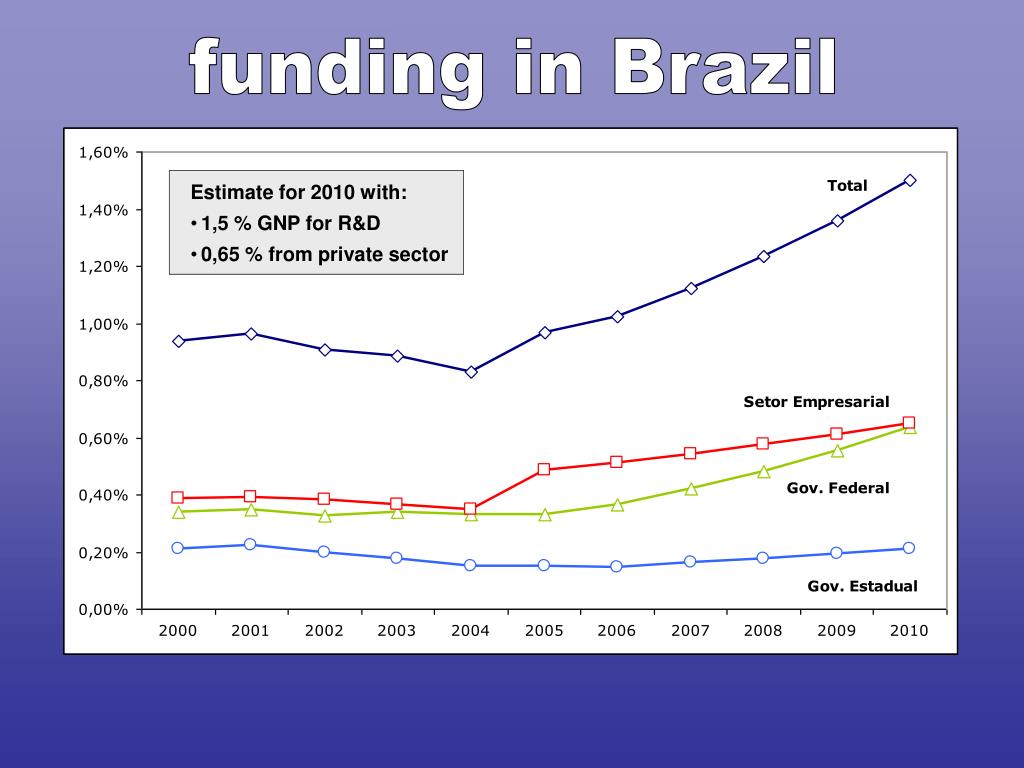 funding in Brazil

Estimate for 2010 with:
• 1,5 % GNP for R&D
• 0,65 % from private sector

1,60%
1,40%
1,20%
1,00%
0,80%
0,60%
0,40%
0,20%
0,00%

Total
Setor Empresarial
Gov. Federal
Gov. Estadual

2000 2001 2002 2003 2004 2005 2006 2007 2008 2009 2010